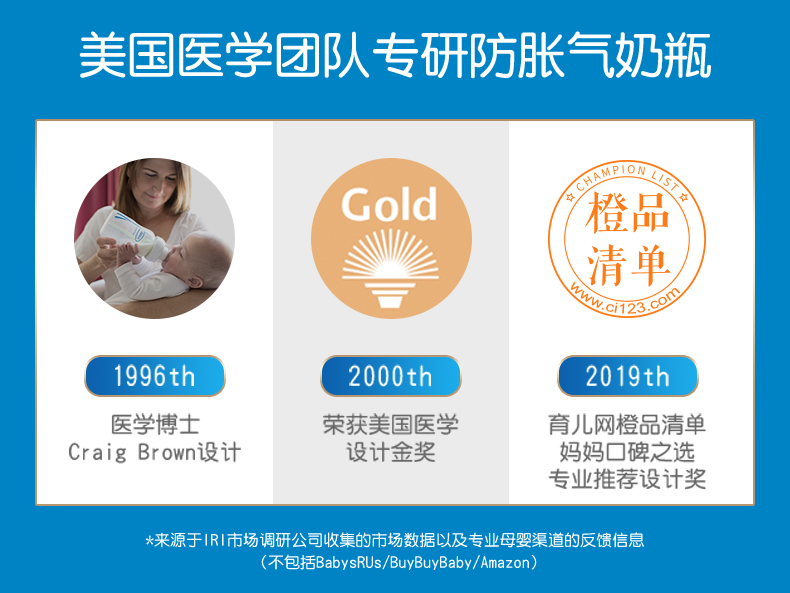 美国医学团队专研防胀气奶瓶

1996th

医学博士
Craig Brown设计

Gold

2000th

荣获美国医学
设计金奖

CHAMPION LIST
橙品
清单
www.ci123.com

2019th

育儿网橙品清单
妈妈口碑之选
专业推荐设计奖

*来源于IRI市场调研公司收集的市场数据以及专业母婴渠道的反馈信息
（不包括BabysRUs/BuyBuyBaby/Amazon）